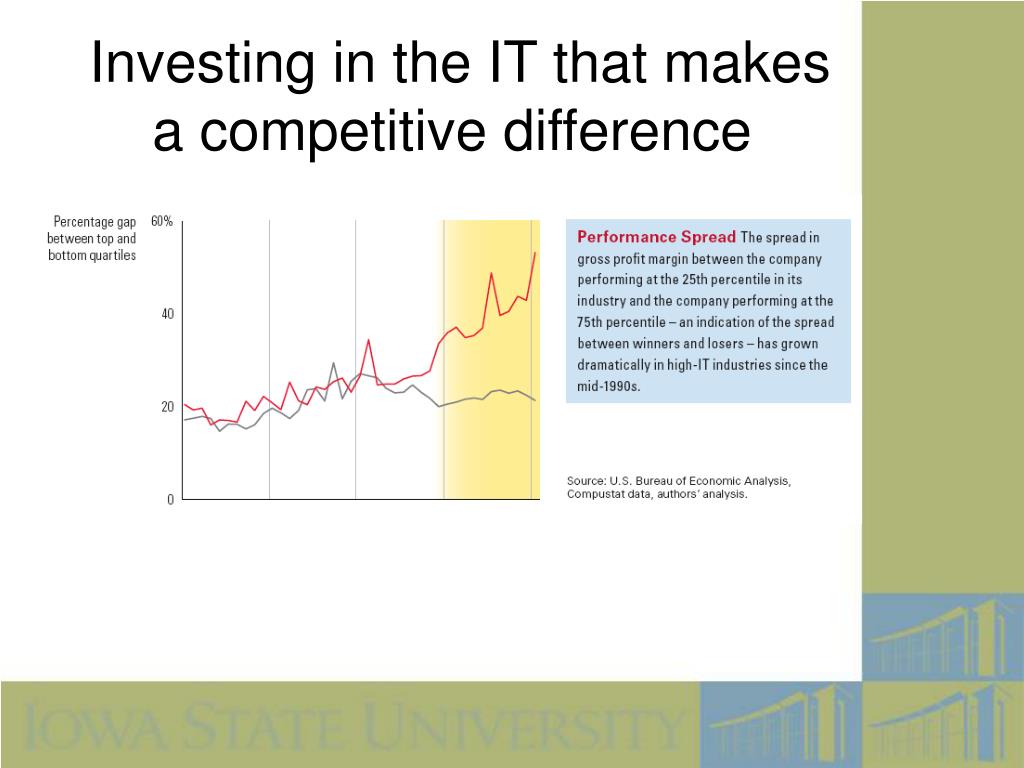 Investing in the IT that makes a competitive difference

Percentage gap between top and bottom quartiles

60%

40

20

0

Performance Spread The spread in gross profit margin between the company performing at the 25th percentile in its industry and the company performing at the 75th percentile – an indication of the spread between winners and losers – has grown dramatically in high-IT industries since the mid-1990s.

Source: U.S. Bureau of Economic Analysis, Compustat data, authors' analysis.

IOWA STATE UNIVERSITY